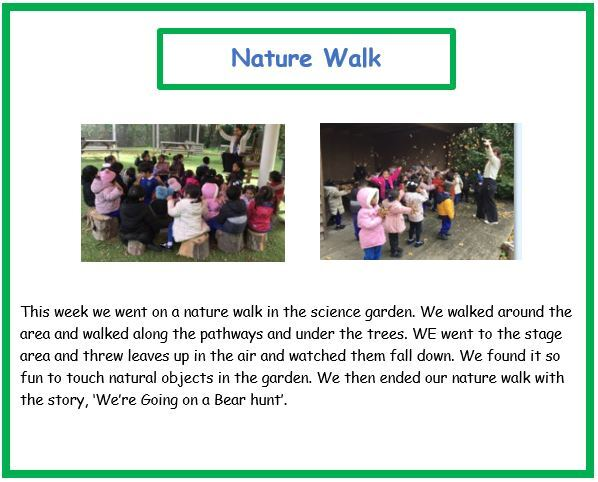 Nature Walk

This week we went on a nature walk in the science garden. We walked around the area and walked along the pathways and under the trees. WE went to the stage area and threw leaves up in the air and watched them fall down. We found it so fun to touch natural objects in the garden. We then ended our nature walk with the story, 'We're Going on a Bear hunt'.